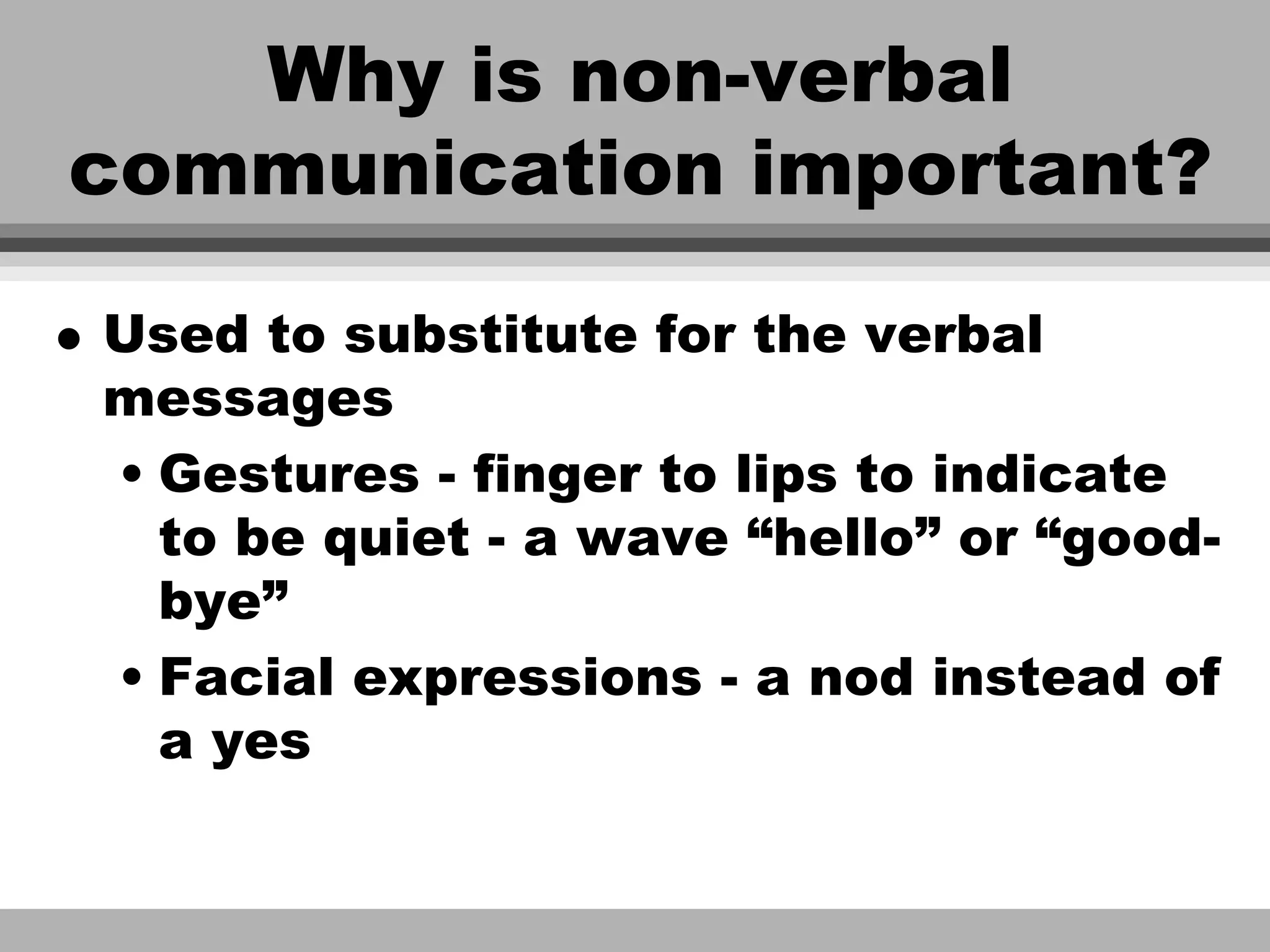 Why is non-verbal communication important?

• Used to substitute for the verbal messages

• Gestures - finger to lips to indicate to be quiet - a wave “hello” or “good-bye”

• Facial expressions - a nod instead of a yes